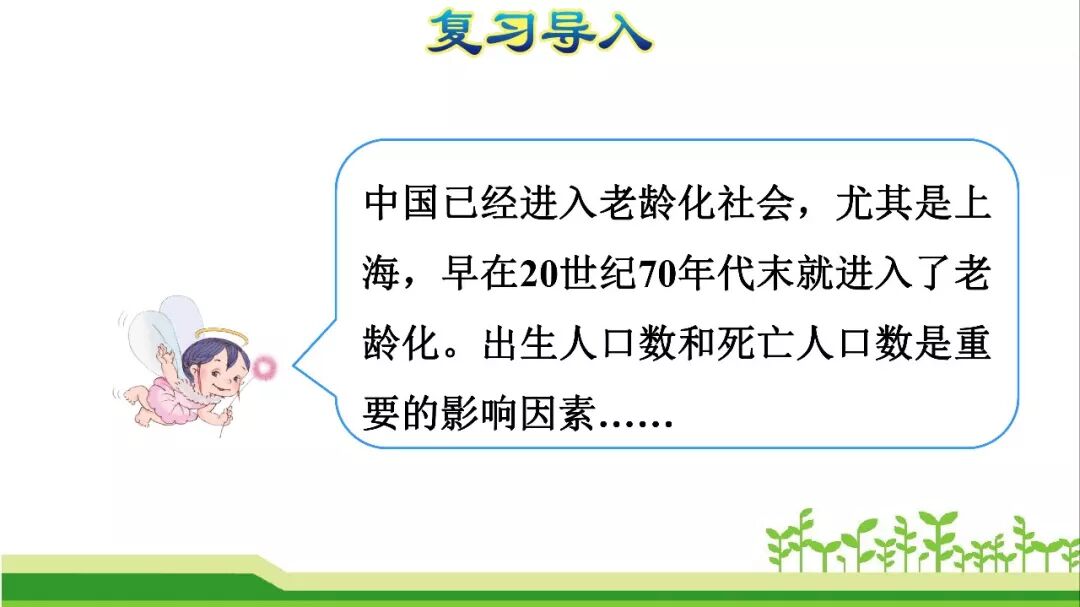 复习导入

中国已经进入老龄化社会，尤其是上海，早在20世纪70年代末就进入了老龄化。出生人口数和死亡人口数是重要的影响因素……